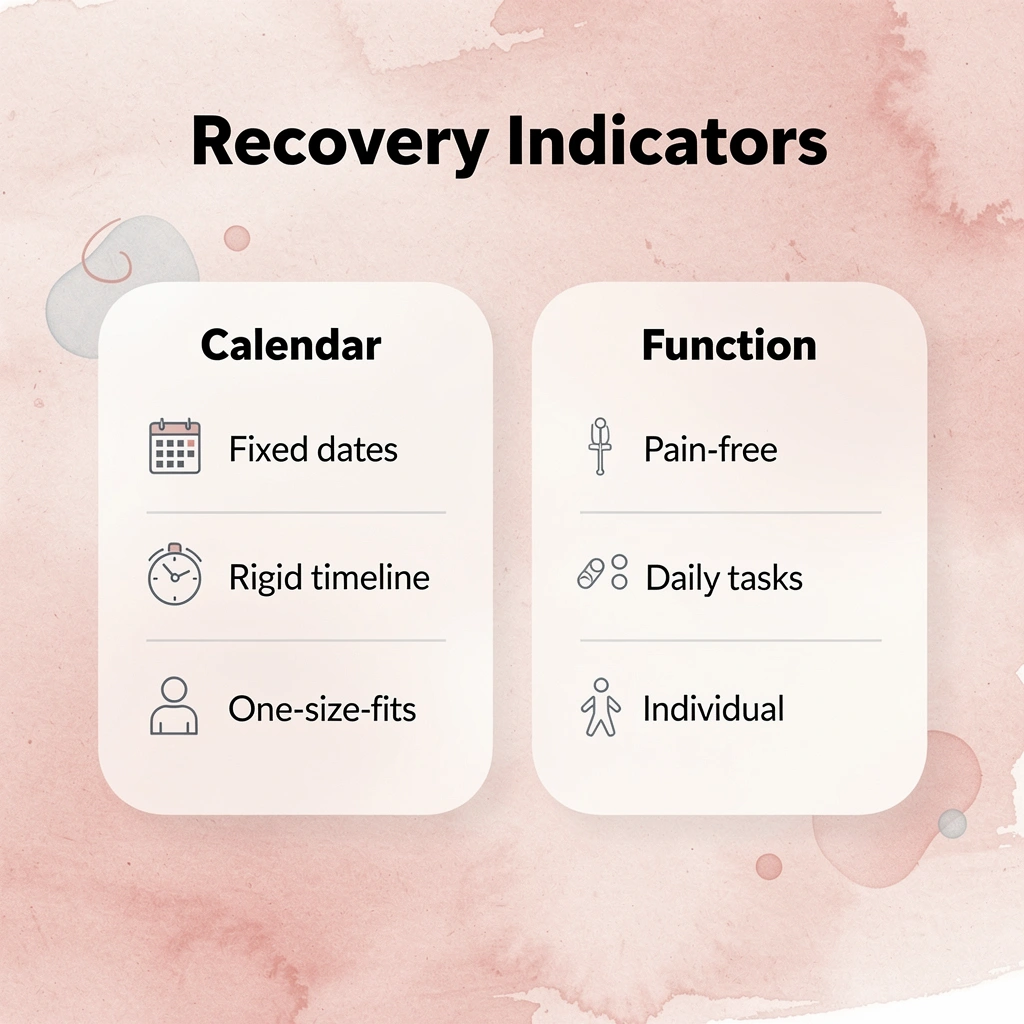 Recovery Indicators

Calendar

Fixed dates

Rigid timeline

One-size-fits

Function

Pain-free

Daily tasks

Individual